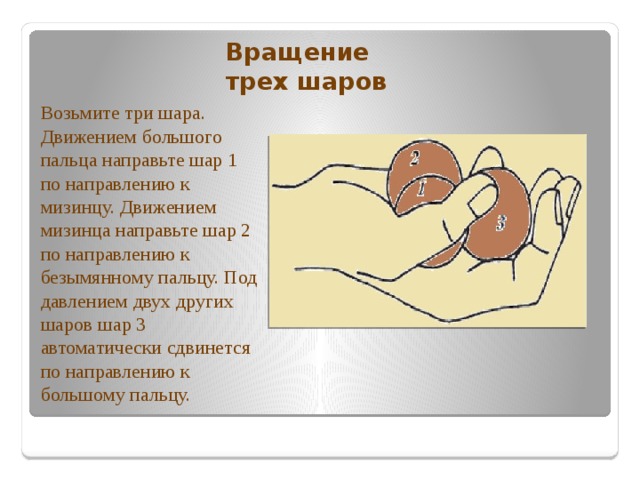 Вращение трех шаров

Возьмите три шара. Движением большого пальца направьте шар 1 по направлению к мизинцу. Движением мизинца направьте шар 2 по направлению к безымянному пальцу. Под давлением двух других шаров шар 3 автоматически сдвинется по направлению к большому пальцу.

2
1
3